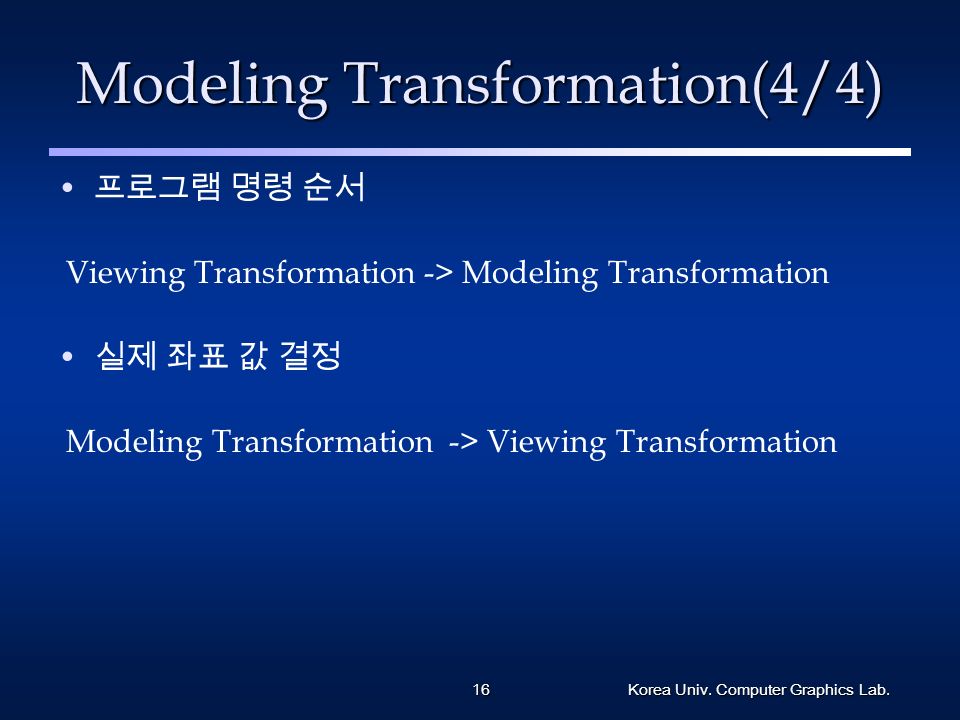 Modeling Transformation(4/4)

• 프로그램 명령 순서

Viewing Transformation -> Modeling Transformation

• 실제 좌표 값 결정

Modeling Transformation -> Viewing Transformation

16

Korea Univ. Computer Graphics Lab.